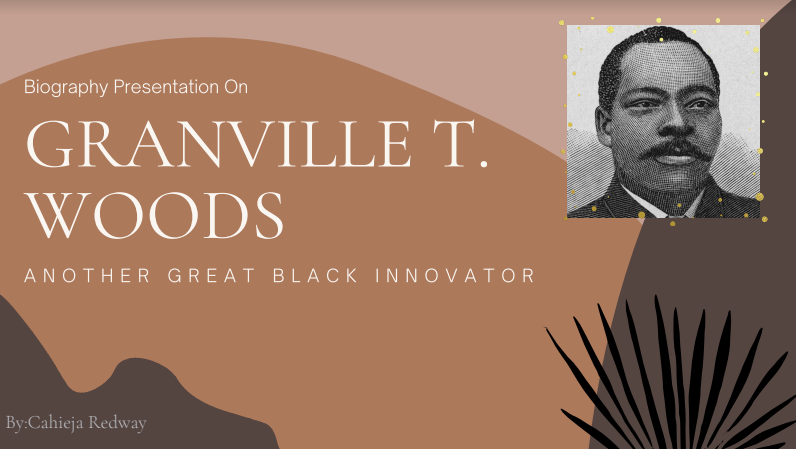 Biography Presentation On

GRANVILLE T. WOODS

ANOTHER GREAT BLACK INNOVATOR

By:Cahieja Redway